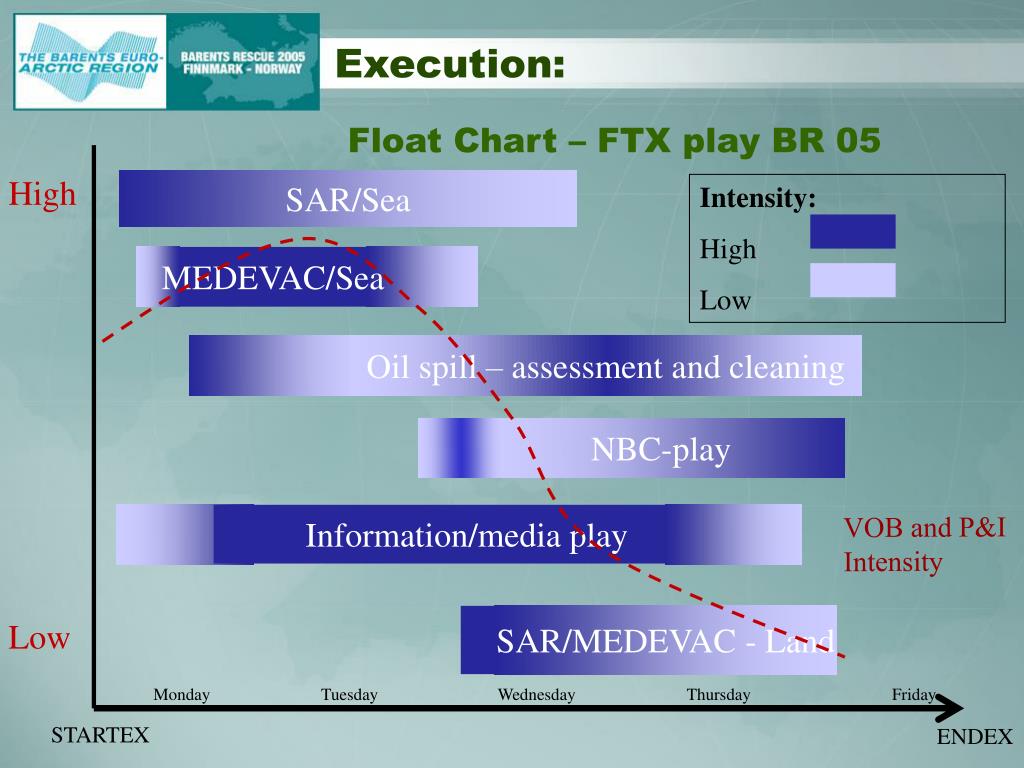 THE BARENTS EURO-ARCTIC REGION

BARENTS RESCUE 2005 FINNMARK - NORWAY

Execution:

Float Chart – FTX play BR 05

High

SAR/Sea

Intensity:
High
Low

MEDEVAC/Sea

Oil spill – assessment and cleaning

NBC-play

Information/media play

VOB and P&I Intensity

Low

SAR/MEDEVAC - Land

Monday Tuesday Wednesday Thursday Friday

STARTEX

ENDEX